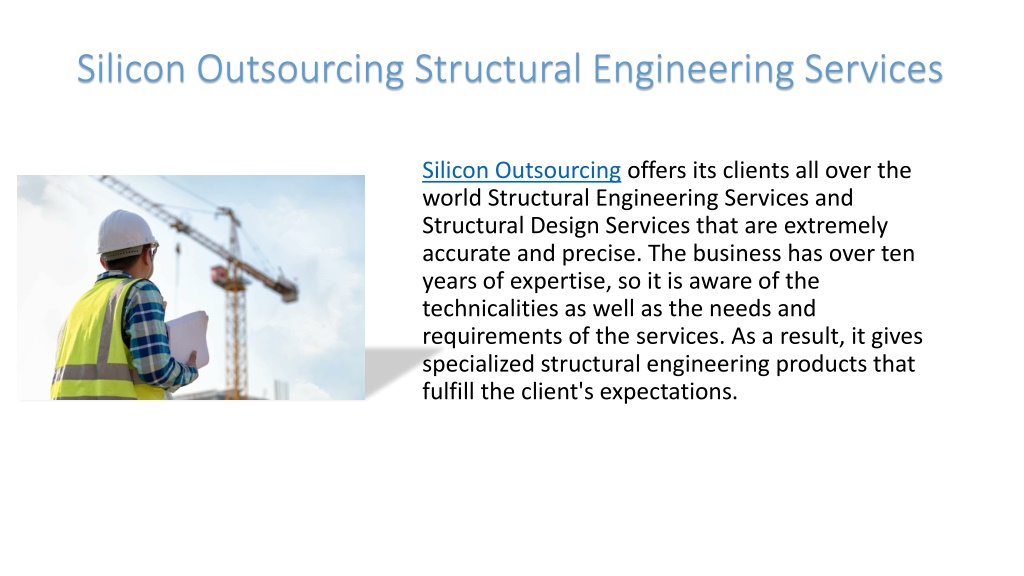 Silicon Outsourcing Structural Engineering Services

Silicon Outsourcing offers its clients all over the world Structural Engineering Services and Structural Design Services that are extremely accurate and precise. The business has over ten years of expertise, so it is aware of the technicalities as well as the needs and requirements of the services. As a result, it gives specialized structural engineering products that fulfill the client's expectations.